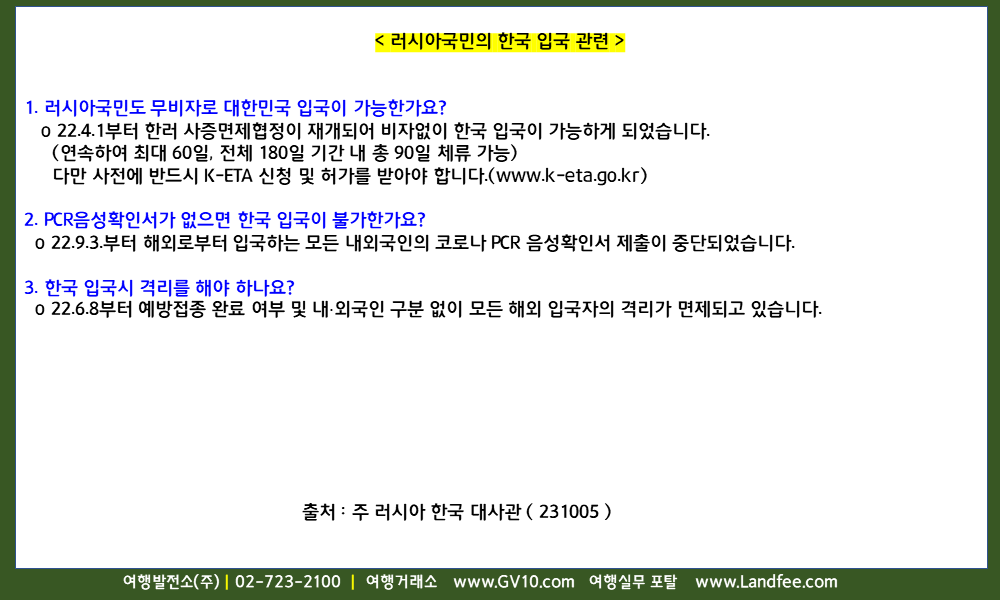 < 러시아국민의 한국 입국 관련 >

1. 러시아국민도 무비자로 대한민국 입국이 가능한가요?
o 22.4.1부터 한러 사증면제협정이 재개되어 비자없이 한국 입국이 가능하게 되었습니다.
(연속하여 최대 60일, 전체 180일 기간 내 총 90일 체류 가능)
다만 사전에 반드시 K-ETA 신청 및 허가를 받아야 합니다.(www.k-eta.go.kr)

2. PCR음성확인서가 없으면 한국 입국이 불가한가요?
o 22.9.3.부터 해외로부터 입국하는 모든 내외국인의 코로나 PCR 음성확인서 제출이 중단되었습니다.

3. 한국 입국시 격리를 해야 하나요?
o 22.6.8부터 예방접종 완료 여부 및 내·외국인 구분 없이 모든 해외 입국자의 격리가 면제되고 있습니다.

출처 : 주 러시아 한국 대사관 ( 231005 )

여행발전소(주) | 02-723-2100 | 여행거래소 www.GV10.com 여행실무 포탈 www.Landfee.com